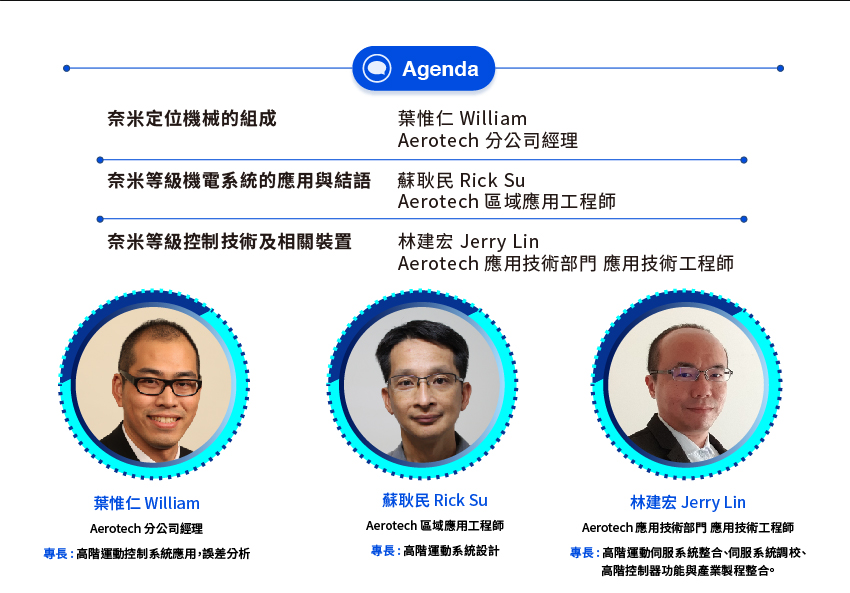 Agenda

奈米定位機械的組成
葉惟仁 William
Aerotech 分公司經理

奈米等級機電系統的應用與結語
蘇耿民 Rick Su
Aerotech 區域應用工程師

奈米等級控制技術及相關裝置
林建宏 Jerry Lin
Aerotech 應用技術部門 應用技術工程師

葉惟仁 William
Aerotech 分公司經理
專長：高階運動控制系統應用，誤差分析

蘇耿民 Rick Su
Aerotech 區域應用工程師
專長：高階運動系統設計

林建宏 Jerry Lin
Aerotech 應用技術部門 應用技術工程師
專長：高階運動伺服系統整合、伺服系統調校、高階控制器功能與產業製程整合。